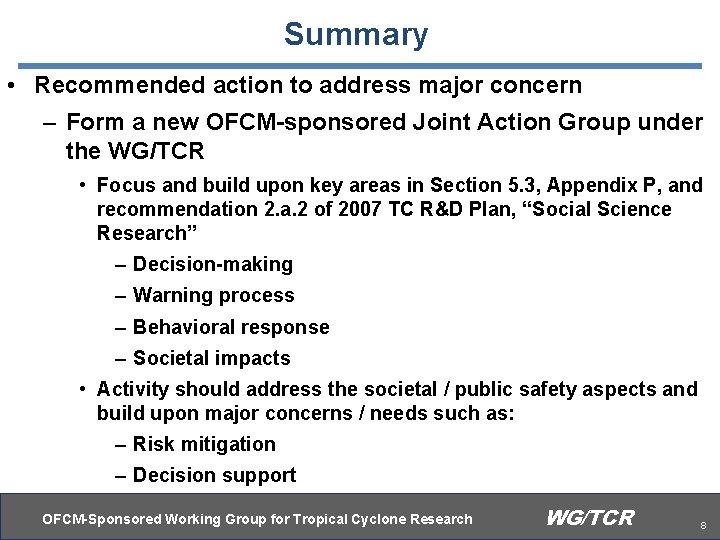 Summary

• Recommended action to address major concern

– Form a new OFCM-sponsored Joint Action Group under the WG/TCR

• Focus and build upon key areas in Section 5.3, Appendix P, and recommendation 2.a.2 of 2007 TC R&D Plan, “Social Science Research”

– Decision-making

– Warning process

– Behavioral response

– Societal impacts

• Activity should address the societal / public safety aspects and build upon major concerns / needs such as:

– Risk mitigation

– Decision support

OFCM-Sponsored Working Group for Tropical Cyclone Research WG/TCR 8